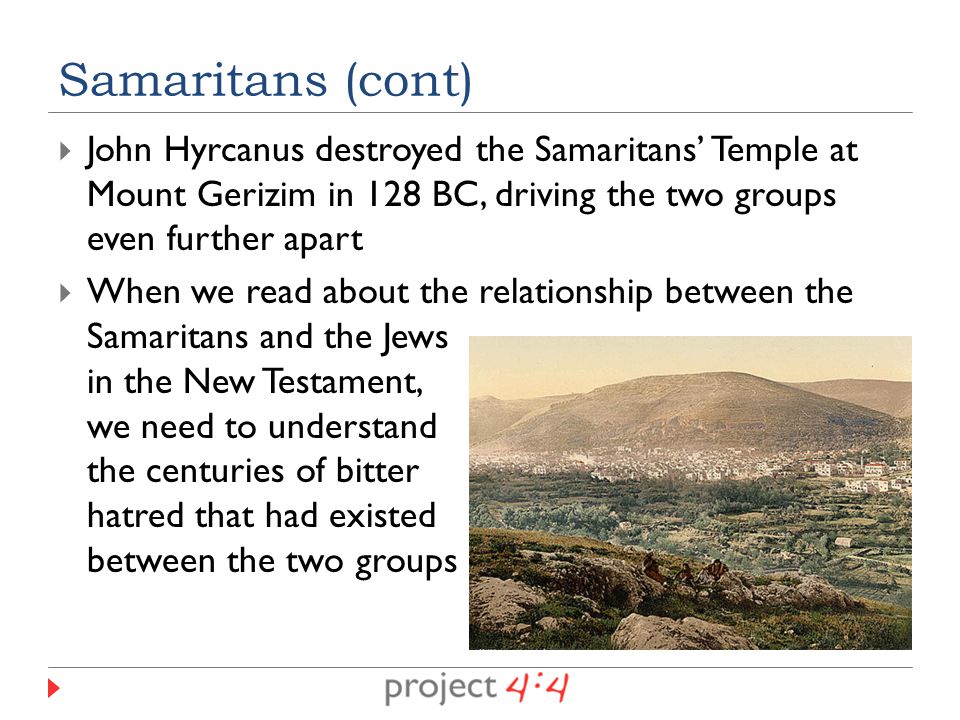 Samaritans (cont)

John Hyrcanus destroyed the Samaritans' Temple at Mount Gerizim in 128 BC, driving the two groups even further apart

When we read about the relationship between the Samaritans and the Jews in the New Testament, we need to understand the centuries of bitter hatred that had existed between the two groups

project 4:4